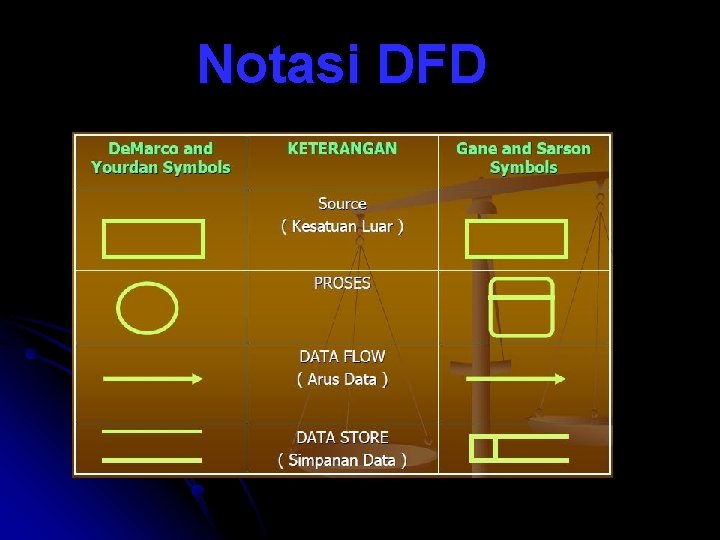 Notasi DFD

| DeMarco and Yourdan Symbols | KETERANGAN | Gane and Sarson Symbols |
|---|---|---|
| | Source ( Kesatuan Luar ) | |
| | PROSES | |
| | DATA FLOW ( Arus Data ) | |
| | DATA STORE ( Simpanan Data ) | |